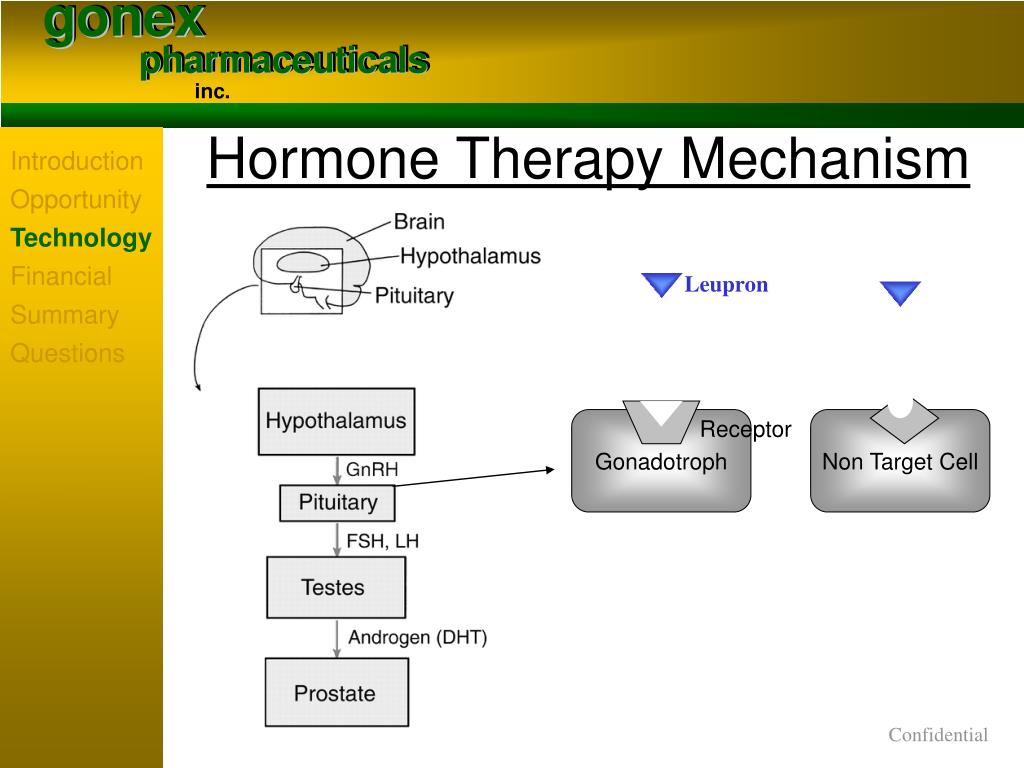 gonex
pharmaceuticals
inc.

Introduction
Opportunity
Technology
Financial
Summary
Questions

Hormone Therapy Mechanism

Brain
Hypothalamus
Pituitary

Hypothalamus
GnRH
Pituitary
FSH, LH
Testes
Androgen (DHT)
Prostate

Leupron

Receptor
Gonadotroph
Non Target Cell

Confidential